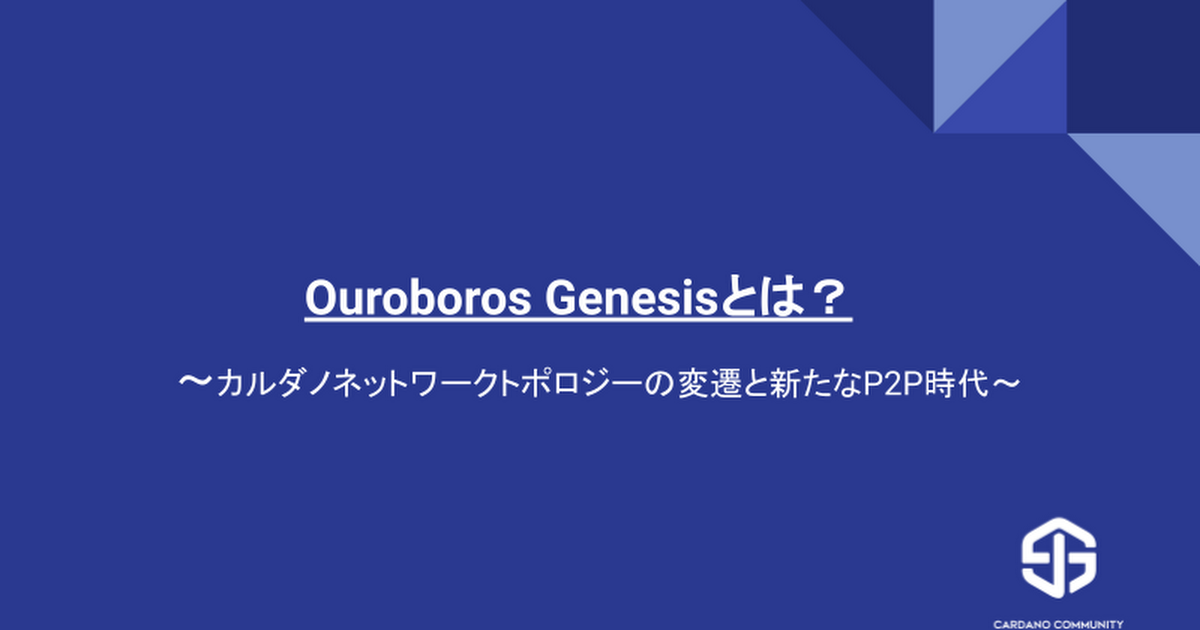 Ouroboros Genesisとは？

〜カルダノネットワークトポロジーの変遷と新たなP2P時代〜

CARDANO COMMUNITY